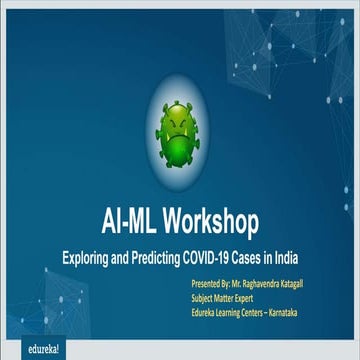 AI-ML Workshop

Exploring and Predicting COVID-19 Cases in India

Presented By: Mr. Raghavendra Katagall
Subject Matter Expert
Edureka Learning Centers – Karnataka

edureka!